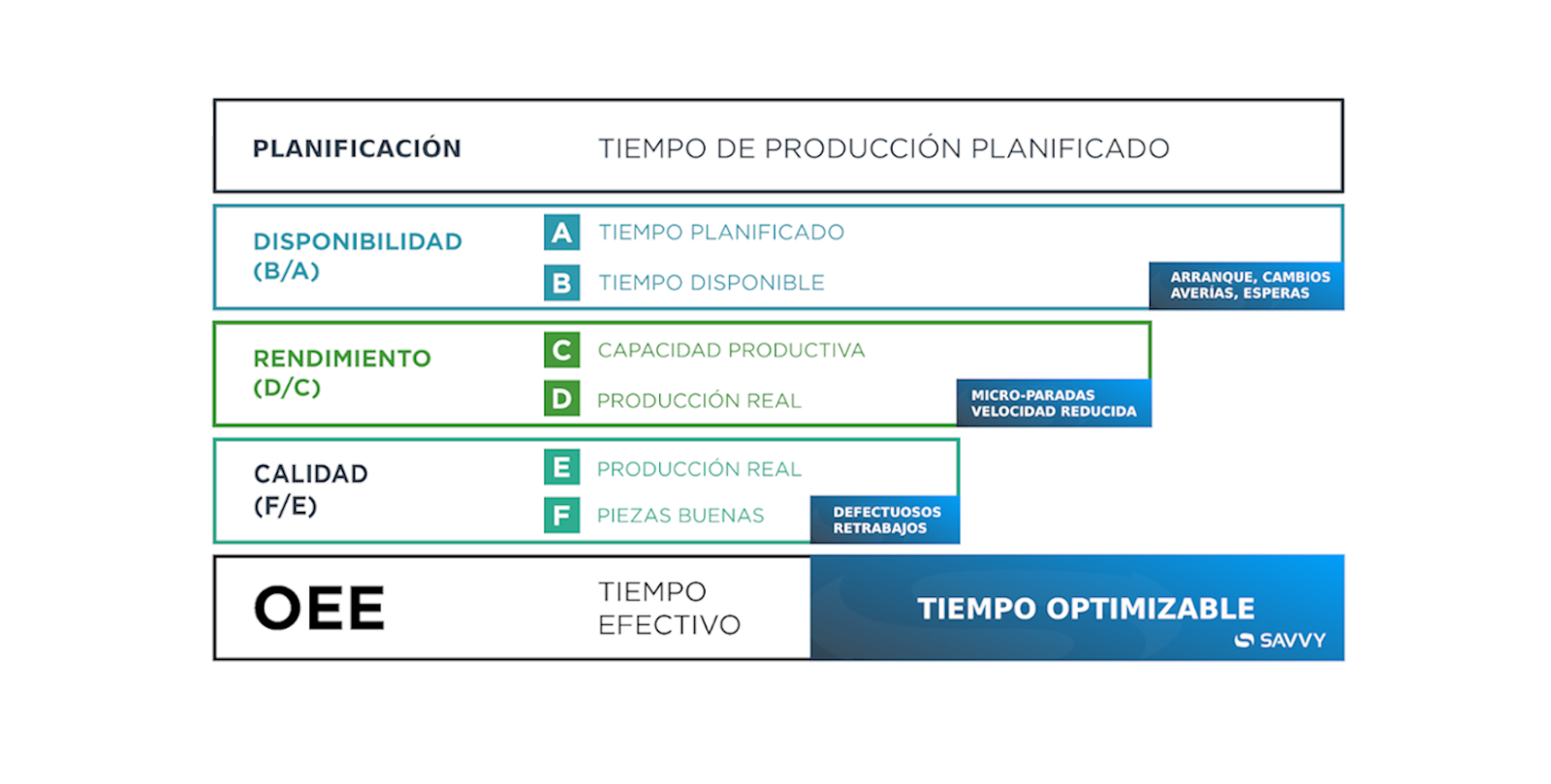 PLANIFICACIÓN

TIEMPO DE PRODUCCIÓN PLANIFICADO

DISPONIBILIDAD
(B/A)

A TIEMPO PLANIFICADO

B TIEMPO DISPONIBLE

ARRANQUE, CAMBIOS
AVERÍAS, ESPERAS

RENDIMIENTO
(D/C)

C CAPACIDAD PRODUCTIVA

D PRODUCCIÓN REAL

MICRO-PARADAS
VELOCIDAD REDUCIDA

CALIDAD
(F/E)

E PRODUCCIÓN REAL

F PIEZAS BUENAS

DEFECTUOSOS
RETRABAJOS

OEE

TIEMPO
EFECTIVO

TIEMPO OPTIMIZABLE

SAVVY